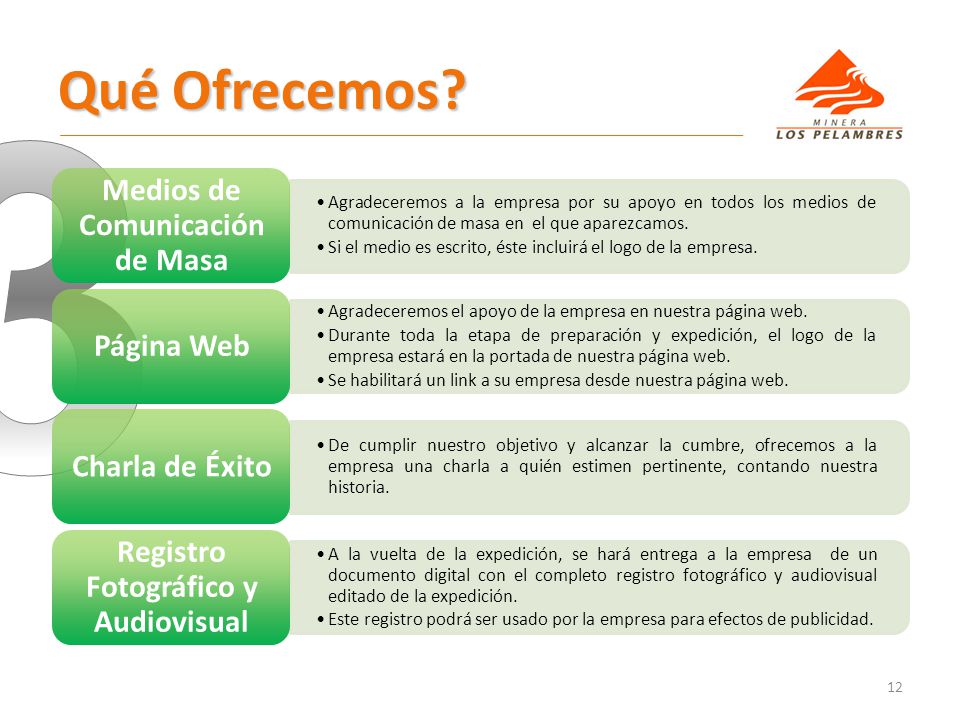 Qué Ofrecemos?

MINERA
LOS PELAMBRES

Medios de Comunicación de Masa

• Agradeceremos a la empresa por su apoyo en todos los medios de comunicación de masa en el que aparezcamos.
• Si el medio es escrito, éste incluirá el logo de la empresa.

Página Web

• Agradeceremos el apoyo de la empresa en nuestra página web.
• Durante toda la etapa de preparación y expedición, el logo de la empresa estará en la portada de nuestra página web.
• Se habilitará un link a su empresa desde nuestra página web.

Charla de Éxito

• De cumplir nuestro objetivo y alcanzar la cumbre, ofrecemos a la empresa una charla a quién estimen pertinente, contando nuestra historia.

Registro Fotográfico y Audiovisual

• A la vuelta de la expedición, se hará entrega a la empresa de un documento digital con el completo registro fotográfico y audiovisual editado de la expedición.
• Este registro podrá ser usado por la empresa para efectos de publicidad.

12